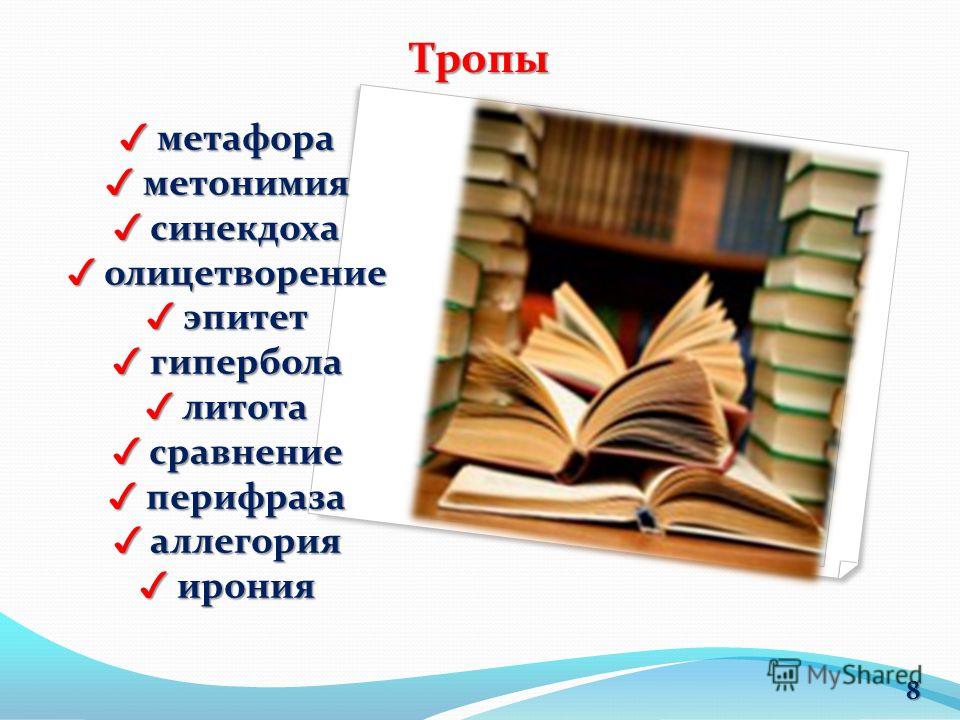 Тропы

✓ метафора
✓ метонимия
✓ синекдоха
✓ олицетворение
✓ эпитет
✓ гипербола
✓ литота
✓ сравнение
✓ перифраза
✓ аллегория
✓ ирония

MyShared

8